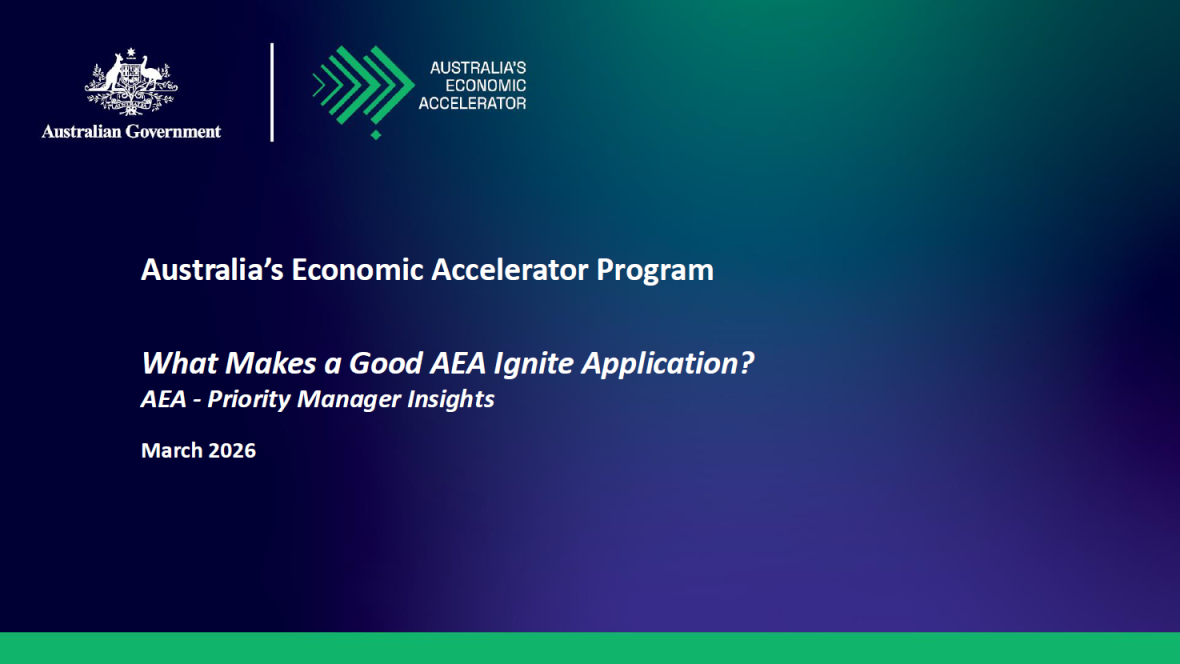 Australian Government

AUSTRALIA'S ECONOMIC ACCELERATOR

Australia's Economic Accelerator Program

What Makes a Good AEA Ignite Application?
AEA - Priority Manager Insights

March 2026